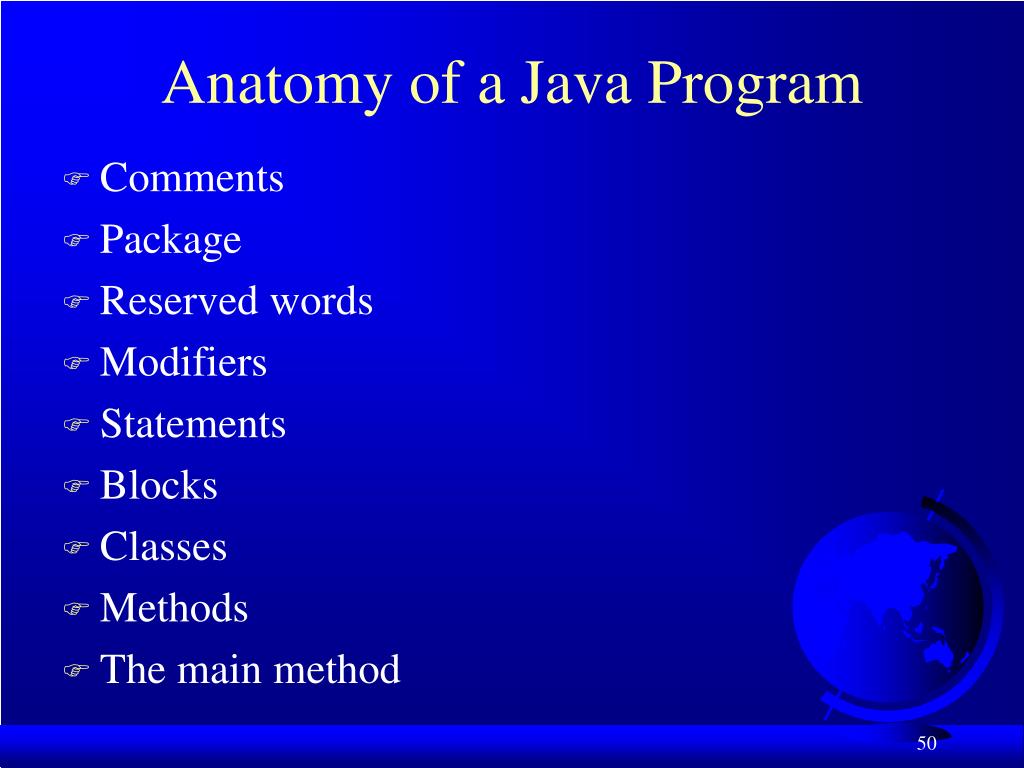 Anatomy of a Java Program

Comments
Package
Reserved words
Modifiers
Statements
Blocks
Classes
Methods
The main method

50